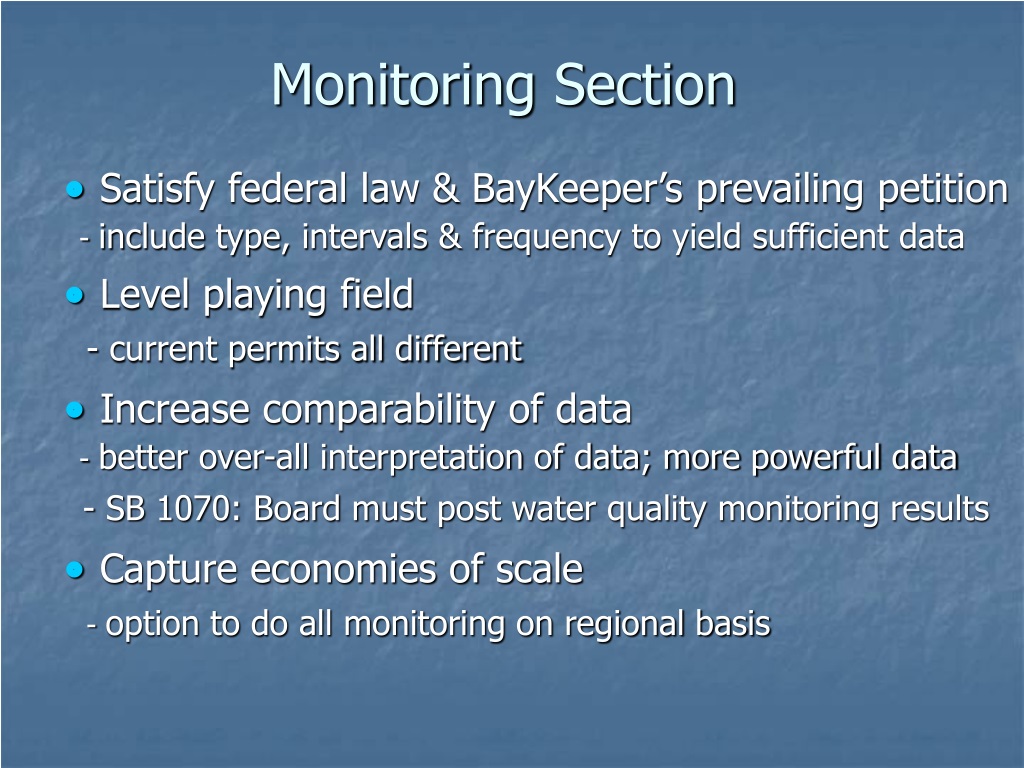 Monitoring Section

• Satisfy federal law & BayKeeper's prevailing petition
- include type, intervals & frequency to yield sufficient data

• Level playing field
- current permits all different

• Increase comparability of data
- better over-all interpretation of data; more powerful data
- SB 1070: Board must post water quality monitoring results

• Capture economies of scale
- option to do all monitoring on regional basis